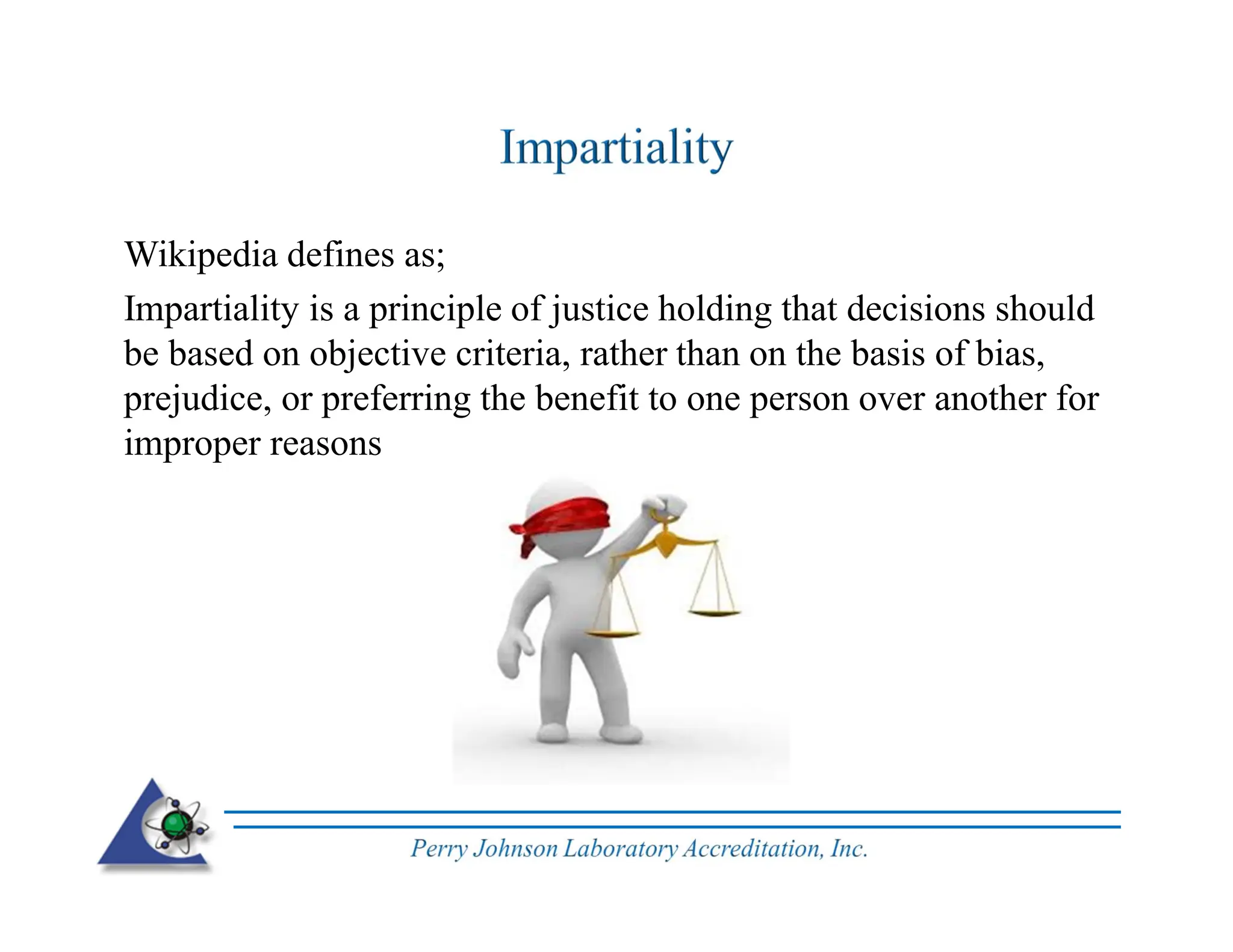 Impartiality

Wikipedia defines as;

Impartiality is a principle of justice holding that decisions should be based on objective criteria, rather than on the basis of bias, prejudice, or preferring the benefit to one person over another for improper reasons

Perry Johnson Laboratory Accreditation, Inc.